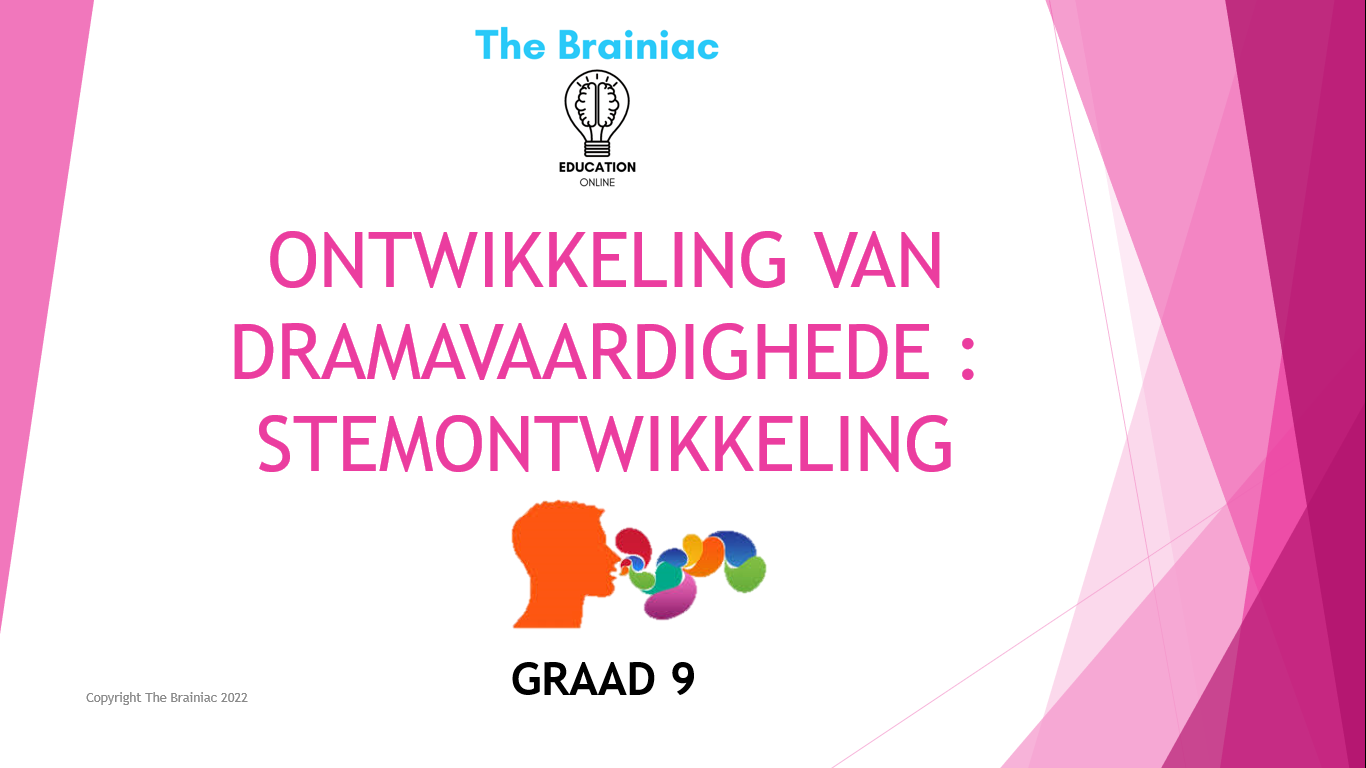 The Brainiac

EDUCATION
ONLINE

ONTWIKKELING VAN DRAMAVAARDIGHEDE : STEMONTWIKKELING

GRAAD 9

Copyright The Brainiac 2022